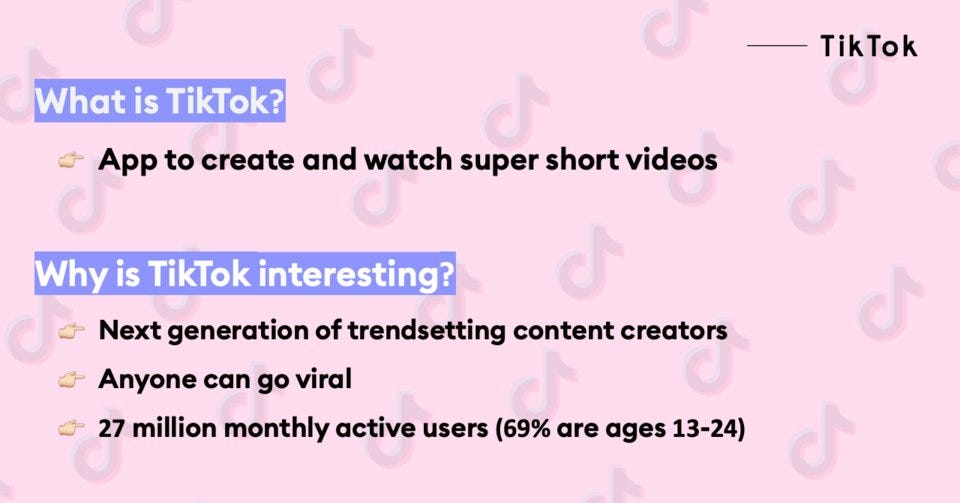 TikTok

What is TikTok?

👉 App to create and watch super short videos

Why is TikTok interesting?

👉 Next generation of trendsetting content creators

👉 Anyone can go viral

👉 27 million monthly active users (69% are ages 13-24)